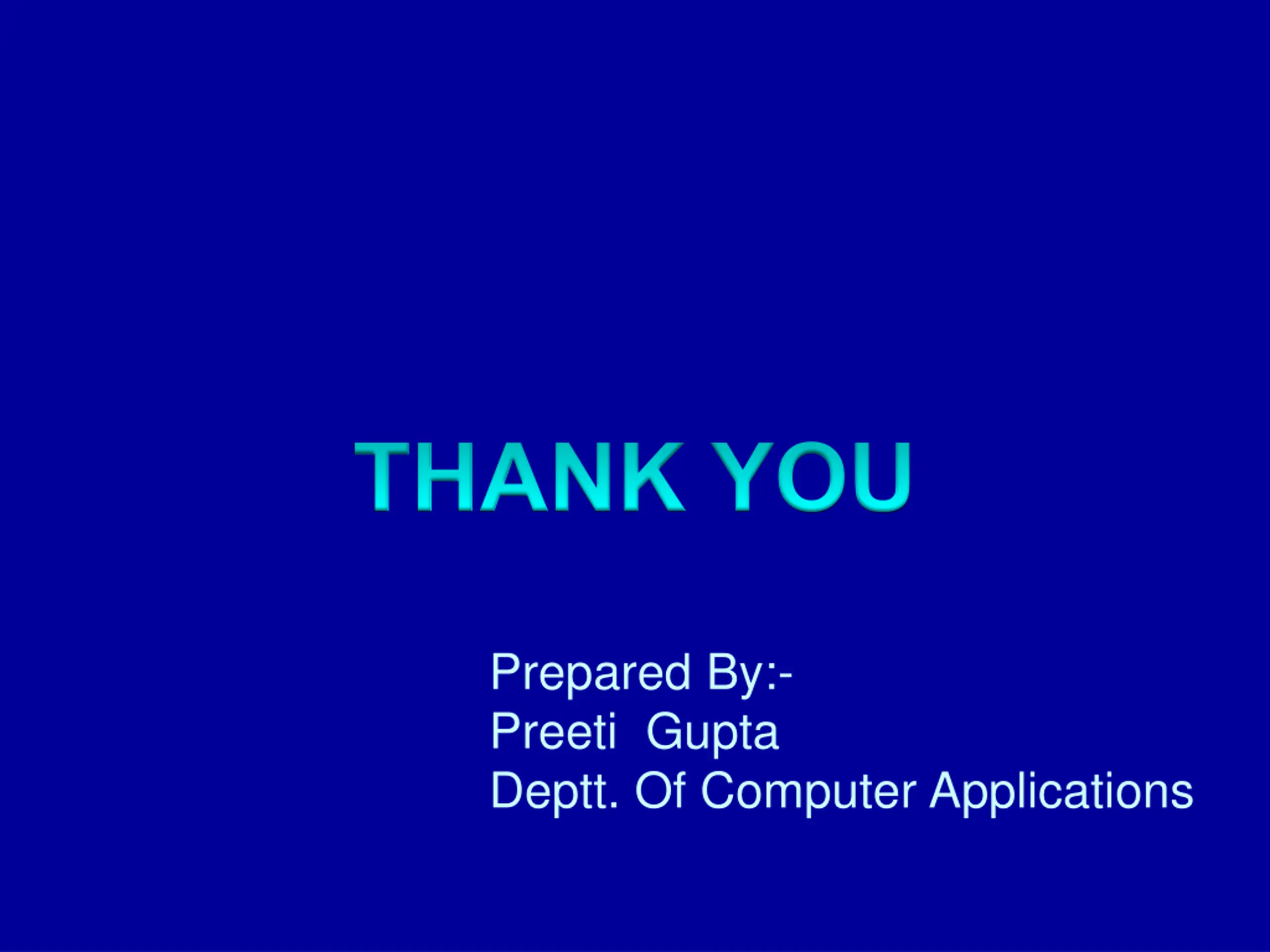 THANK YOU

Prepared By:-
Preeti Gupta
Deptt. Of Computer Applications